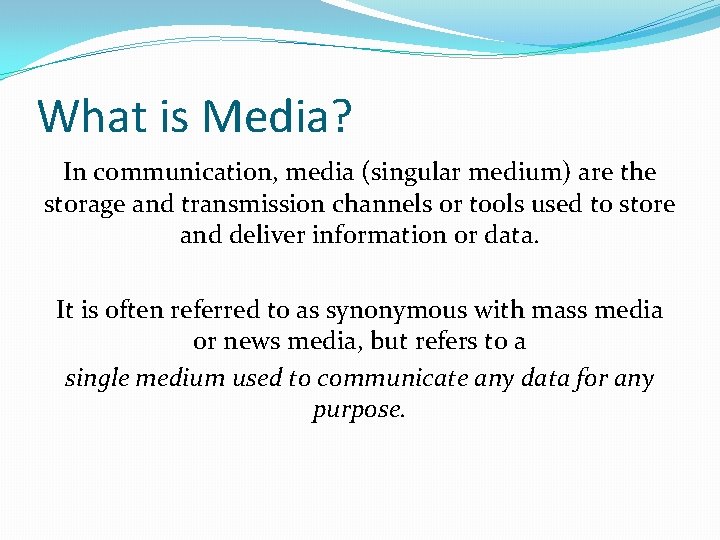 What is Media?

In communication, media (singular medium) are the storage and transmission channels or tools used to store and deliver information or data.

It is often referred to as synonymous with mass media or news media, but refers to a

single medium used to communicate any data for any purpose.